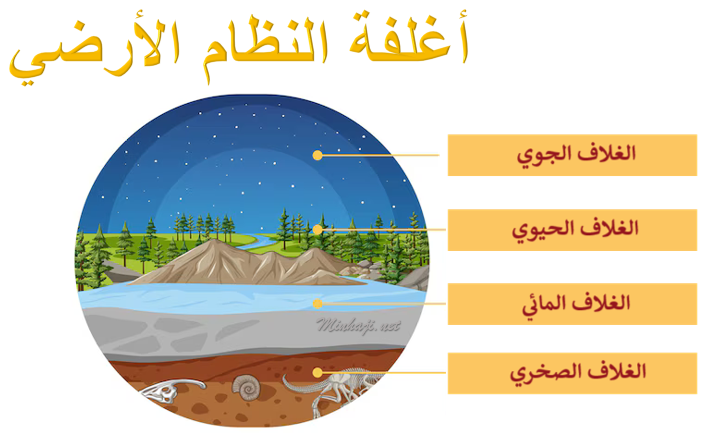 أغلفة النظام الأرضي

الغلاف الجوي

الغلاف الحيوي

الغلاف المائي

الغلاف الصخري

Minhaji.net